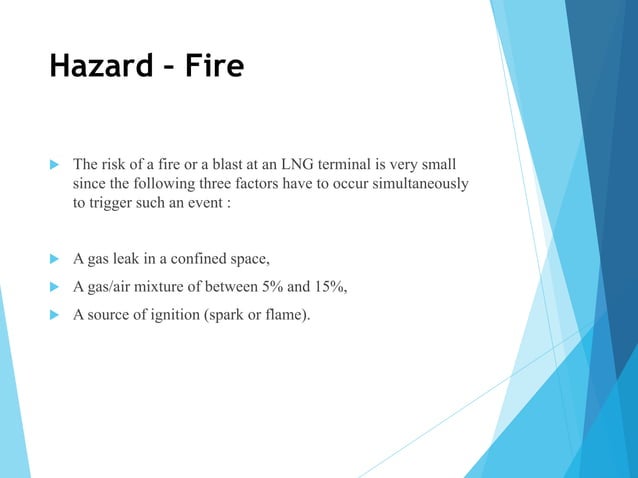 Hazard - Fire

The risk of a fire or a blast at an LNG terminal is very small since the following three factors have to occur simultaneously to trigger such an event :

A gas leak in a confined space,

A gas/air mixture of between 5% and 15%,

A source of ignition (spark or flame).